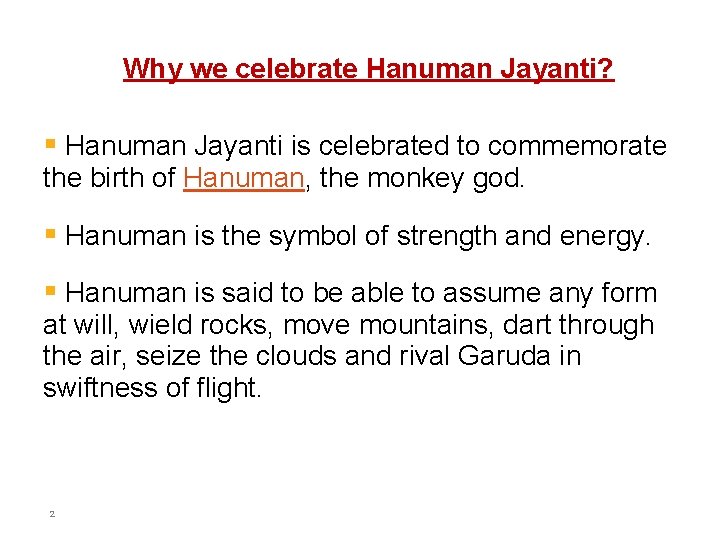 Why we celebrate Hanuman Jayanti?

▪ Hanuman Jayanti is celebrated to commemorate the birth of Hanuman, the monkey god.

▪ Hanuman is the symbol of strength and energy.

▪ Hanuman is said to be able to assume any form at will, wield rocks, move mountains, dart through the air, seize the clouds and rival Garuda in swiftness of flight.

2